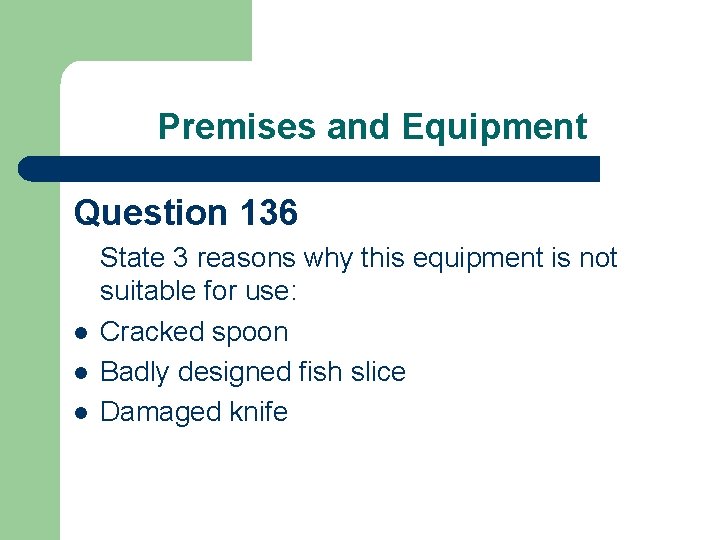 Premises and Equipment

Question 136

State 3 reasons why this equipment is not suitable for use:

- Cracked spoon
- Badly designed fish slice
- Damaged knife